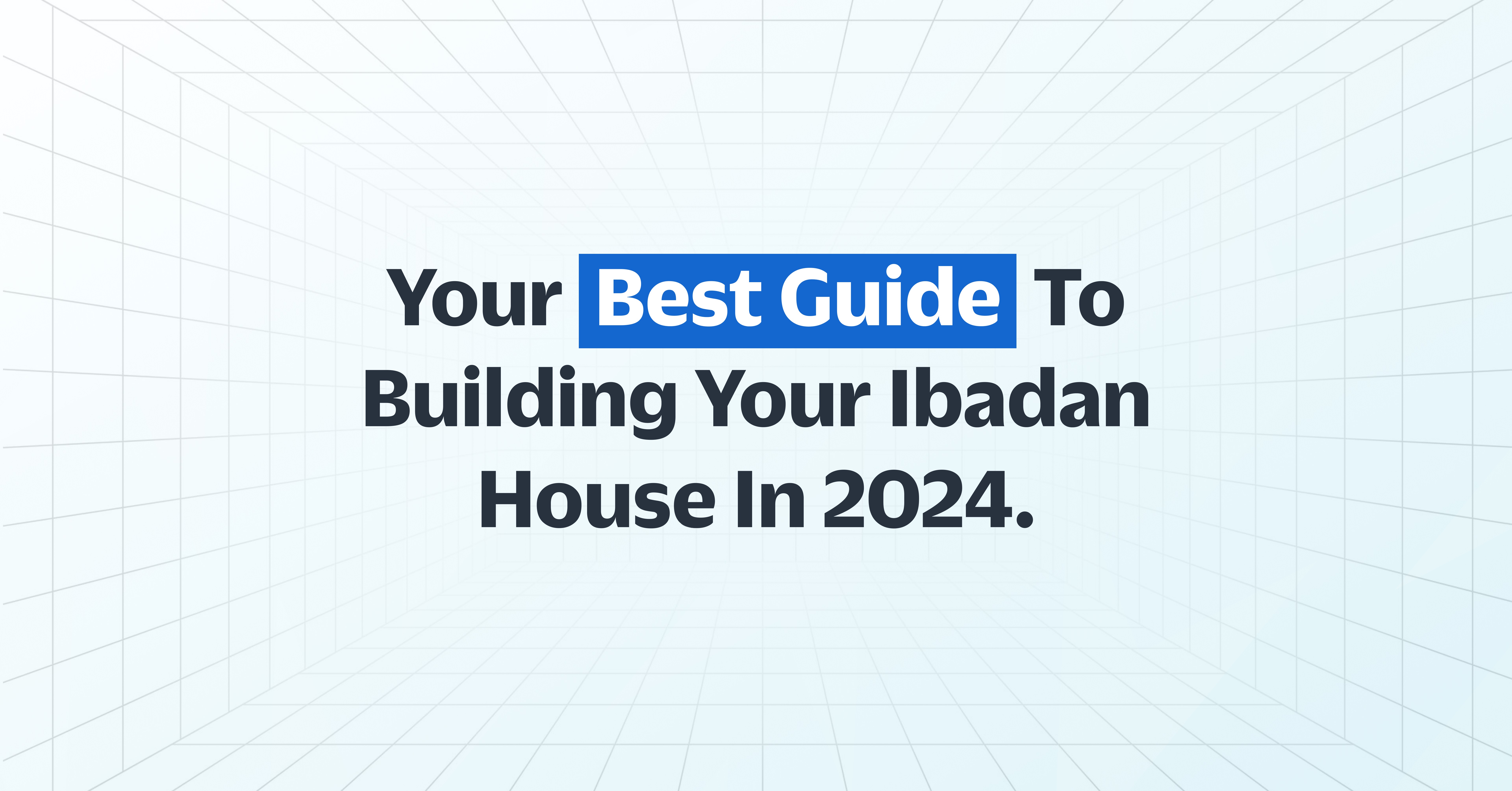 Your Best Guide To Building Your Ibadan House In 2024.